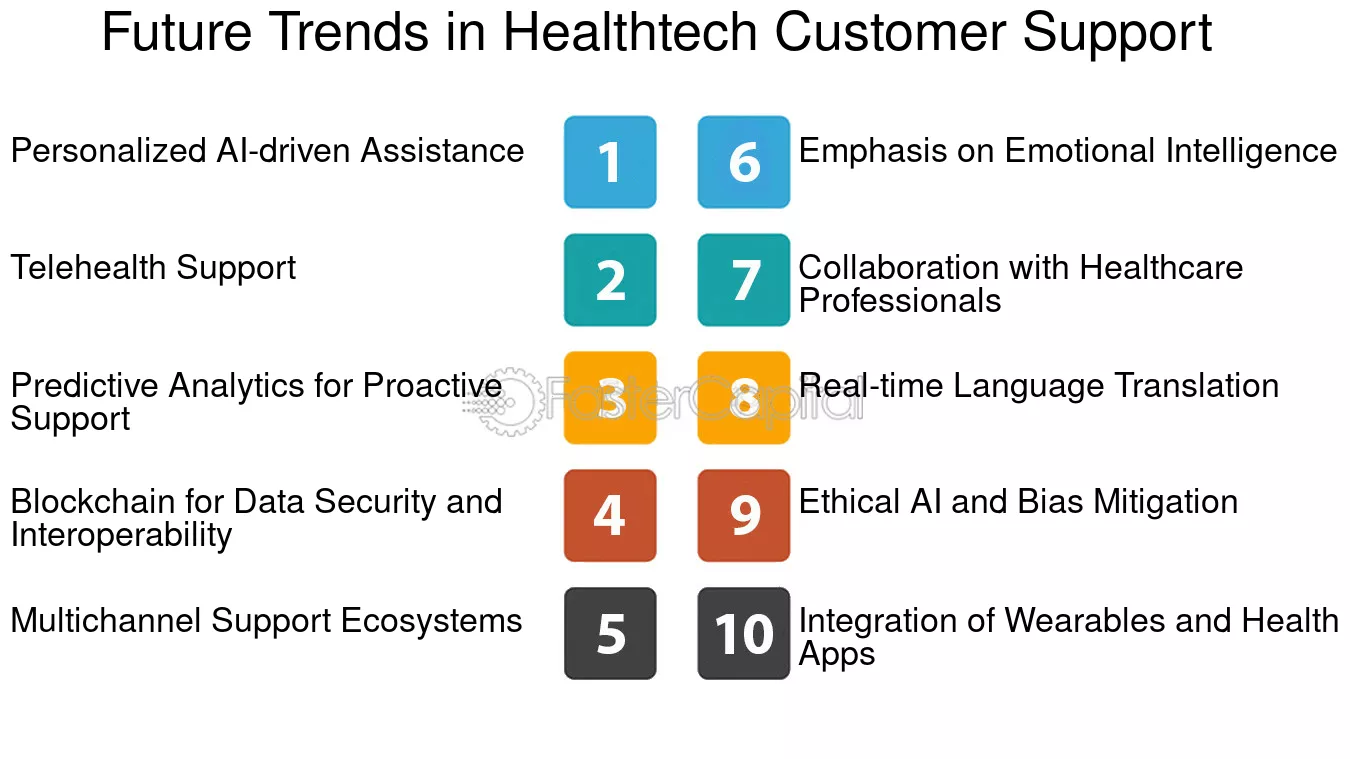 Future Trends in Healthtech Customer Support

Personalized AI-driven Assistance
1

Telehealth Support
2

Predictive Analytics for Proactive Support
3

Blockchain for Data Security and Interoperability
4

Multichannel Support Ecosystems
5

6
Emphasis on Emotional Intelligence

7
Collaboration with Healthcare Professionals

8
Real-time Language Translation

9
Ethical AI and Bias Mitigation

10
Integration of Wearables and Health Apps

FasterCapital